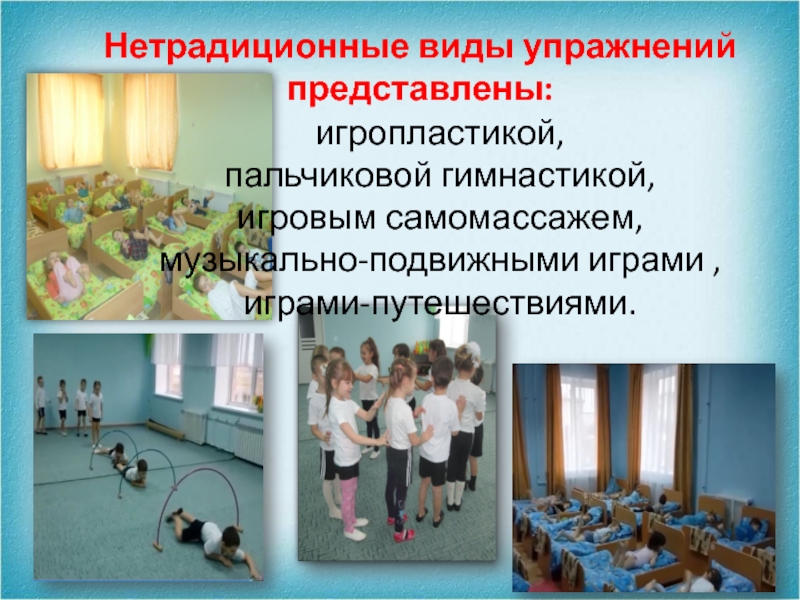 Нетрадиционные виды упражнений представлены:
игропластикой,
пальчиковой гимнастикой,
игровым самомассажем,
музыкально-подвижными играми ,
играми-путешествиями.